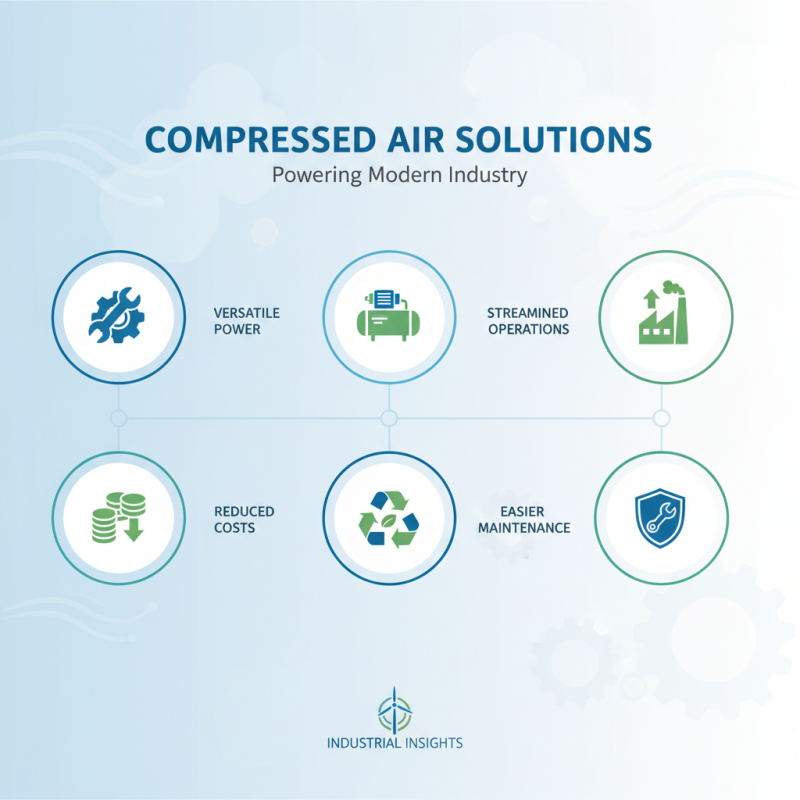 COMPRESSED AIR SOLUTIONS
Powering Modern Industry

VERSATILE POWER

STREAMINED OPERATIONS

REDUCED COSTS

EASIER MAINTENANCE

INDUSTRIAL INSIGHTS